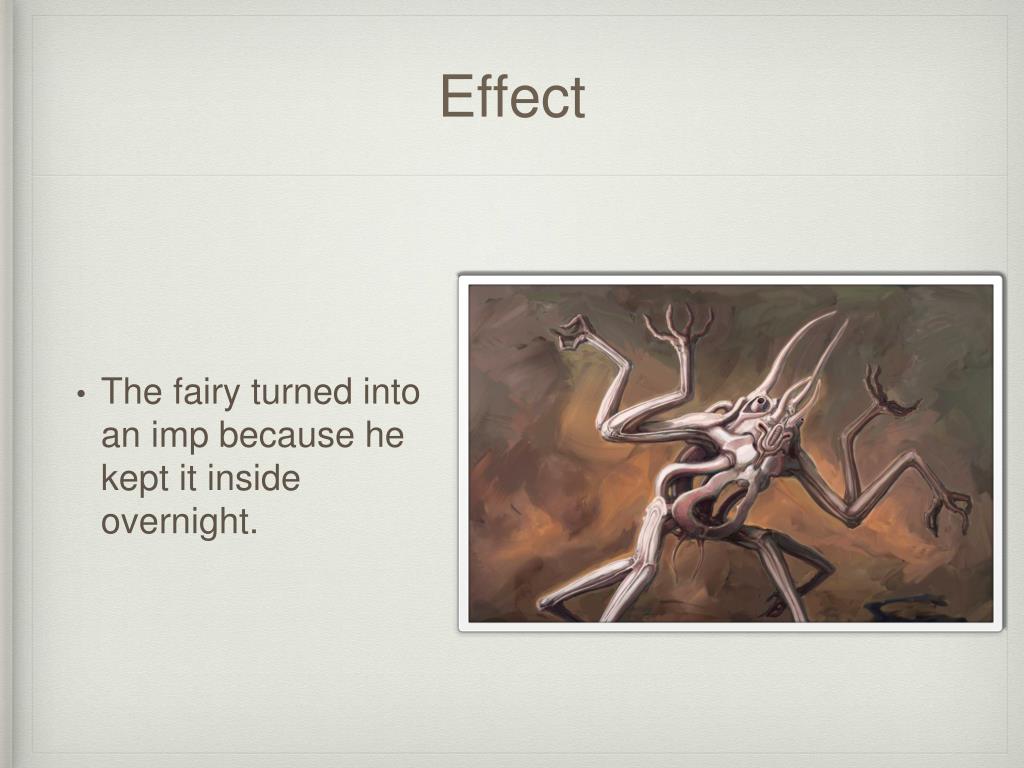 Effect

• The fairy turned into an imp because he kept it inside overnight.